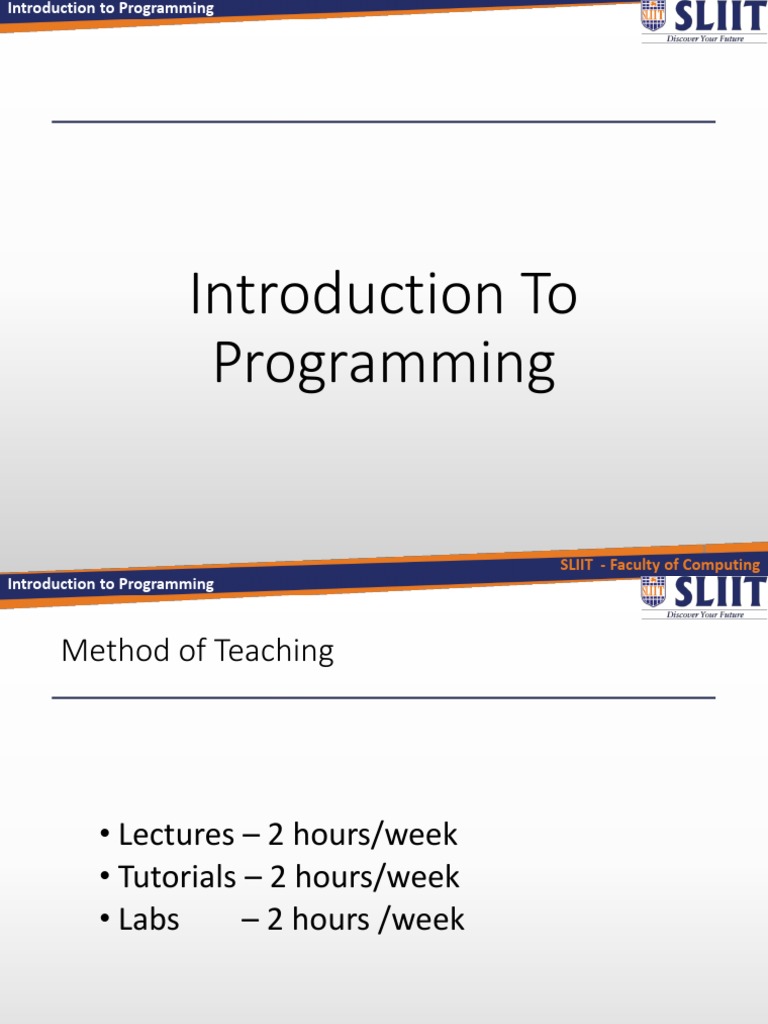 Introduction to Programming

SLIIT
Discover Your Future

Introduction To Programming

SLIIT - Faculty of Computing

Introduction to Programming

SLIIT
Discover Your Future

Method of Teaching

• Lectures – 2 hours/week
• Tutorials – 2 hours/week
• Labs – 2 hours /week